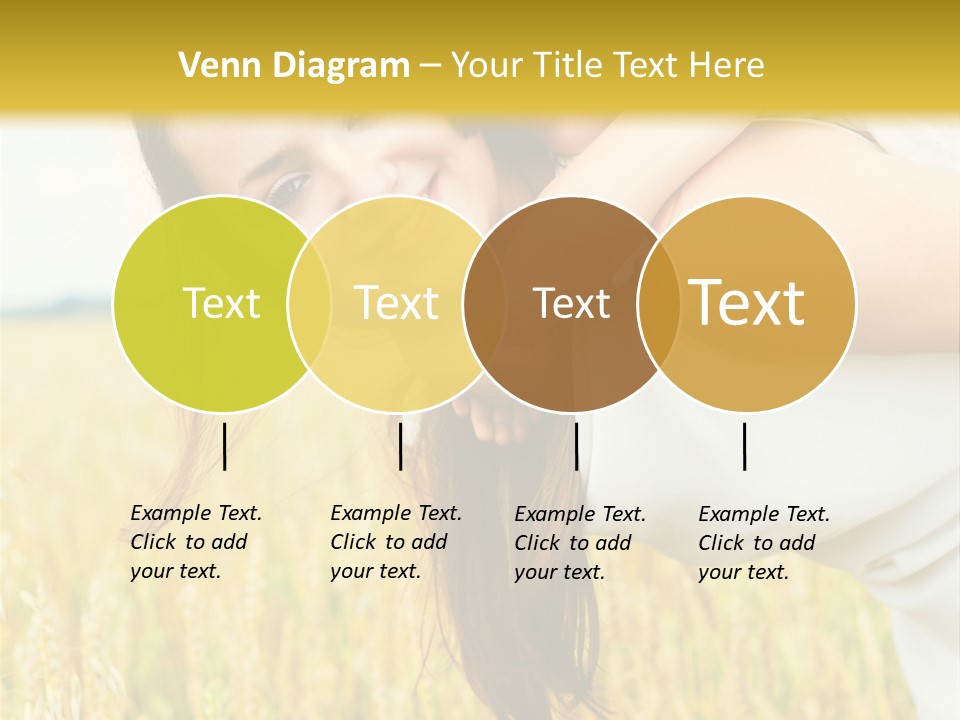 Venn Diagram – Your Title Text Here

Text

Text

Text

Text

Example Text. Click to add your text.

Example Text. Click to add your text.

Example Text. Click to add your text.

Example Text. Click to add your text.